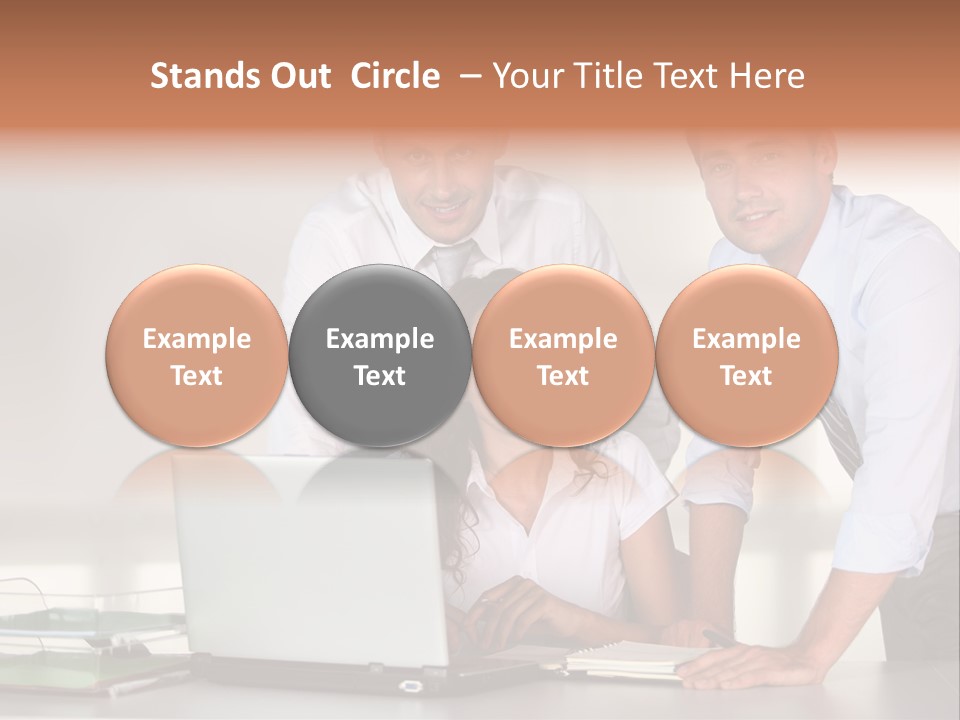 Stands Out  Circle  – Your Title Text Here

Example Text

Example Text

Example Text

Example Text